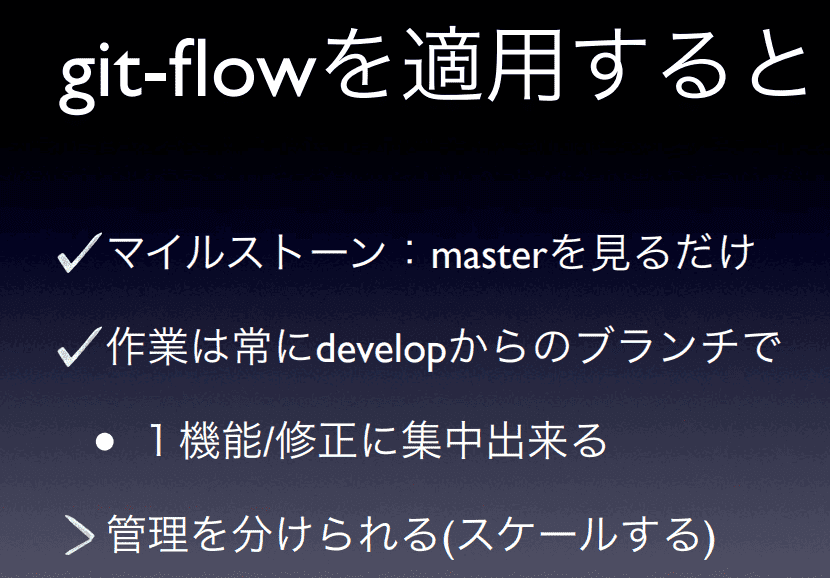 git-flowを適用すると

✓マイルストーン：masterを見るだけ

✓作業は常にdevelopからのブランチで

• 1機能/修正に集中出来る

＞管理を分けられる(スケールする)